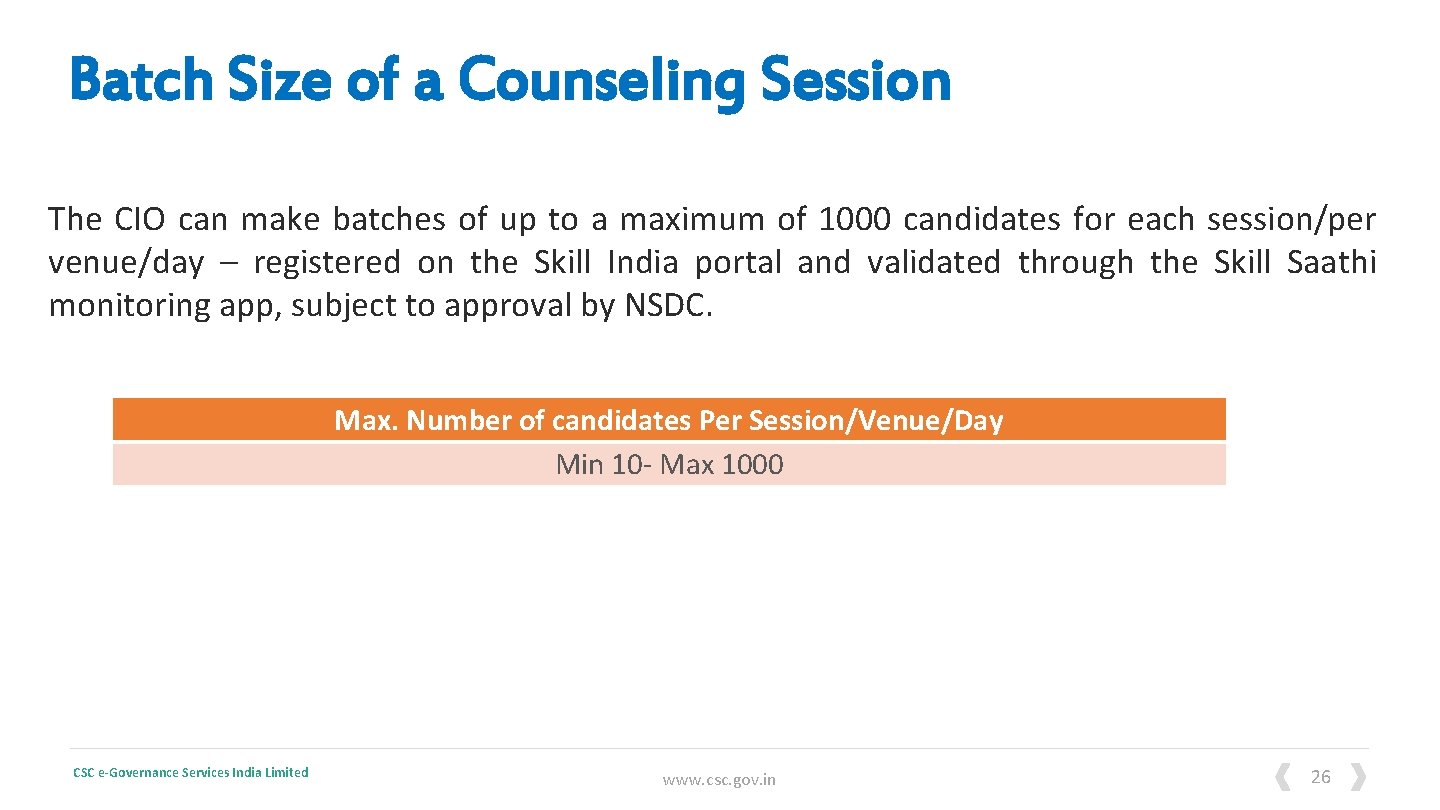 Batch Size of a Counseling Session

The CIO can make batches of up to a maximum of 1000 candidates for each session/per venue/day – registered on the Skill India portal and validated through the Skill Saathi monitoring app, subject to approval by NSDC.

| Max. Number of candidates Per Session/Venue/Day |
|---|
| Min 10- Max 1000 |

CSC e-Governance Services India Limited

www.csc.gov.in

26